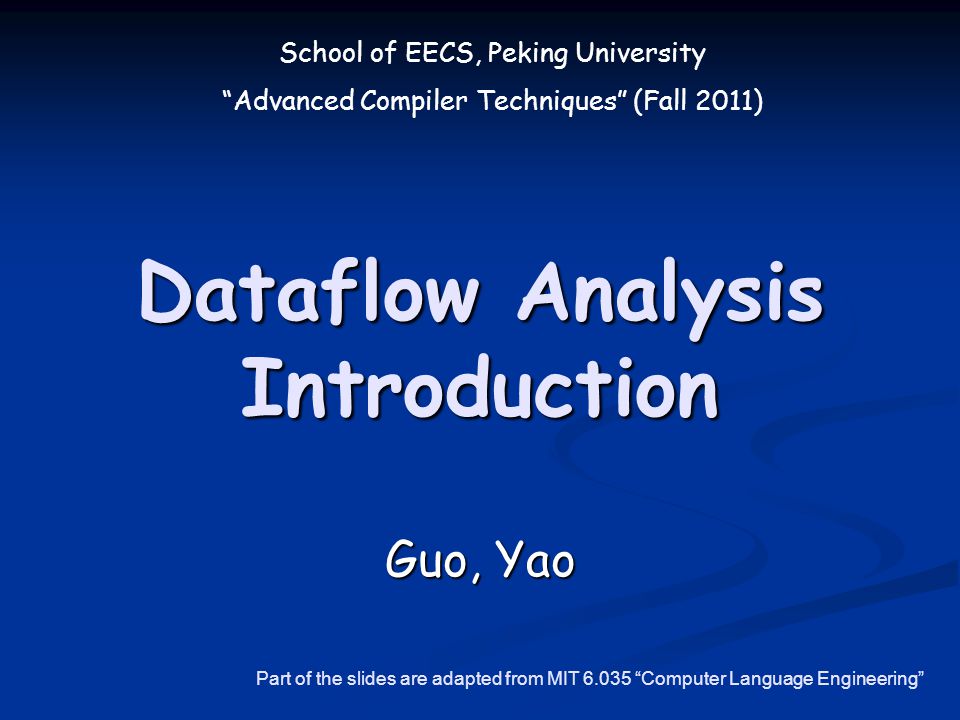 School of EECS, Peking University
“Advanced Compiler Techniques” (Fall 2011)

Dataflow Analysis Introduction

Guo, Yao

Part of the slides are adapted from MIT 6.035 “Computer Language Engineering”